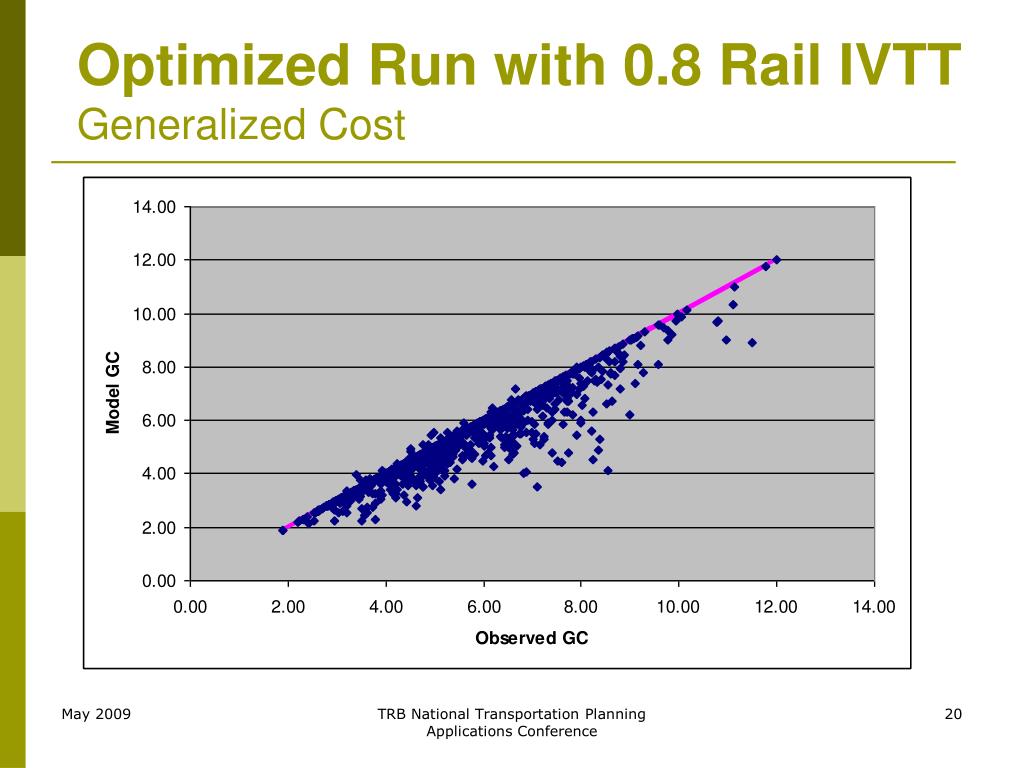 Optimized Run with 0.8 Rail IVTT
Generalized Cost

14.00
12.00
10.00
8.00
6.00
4.00
2.00
0.00

Model GC

0.00 2.00 4.00 6.00 8.00 10.00 12.00 14.00

Observed GC

May 2009

TRB National Transportation Planning Applications Conference

20